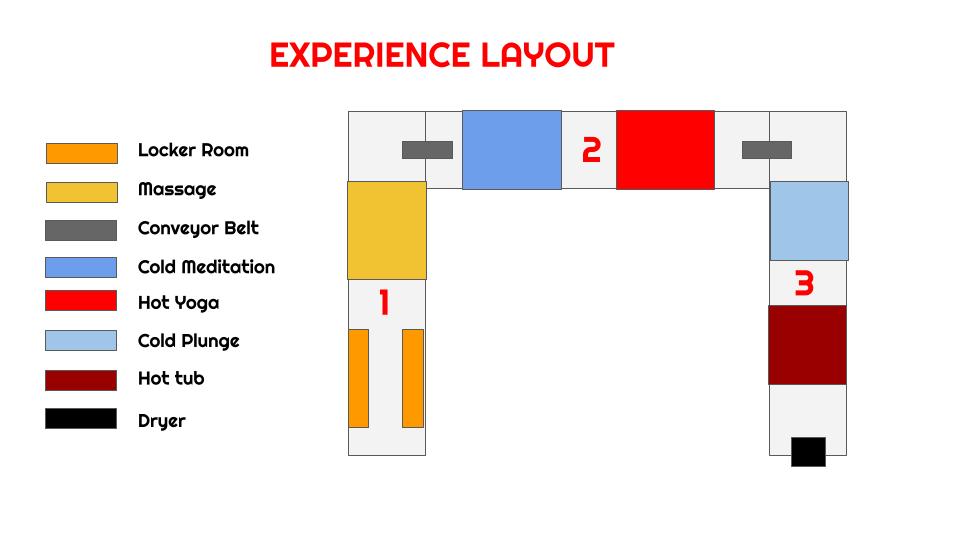 EXPERIENCE LAYOUT

Locker Room
Massage
Conveyor Belt
Cold Meditation
Hot Yoga
Cold Plunge
Hot tub
Dryer

2

1

3